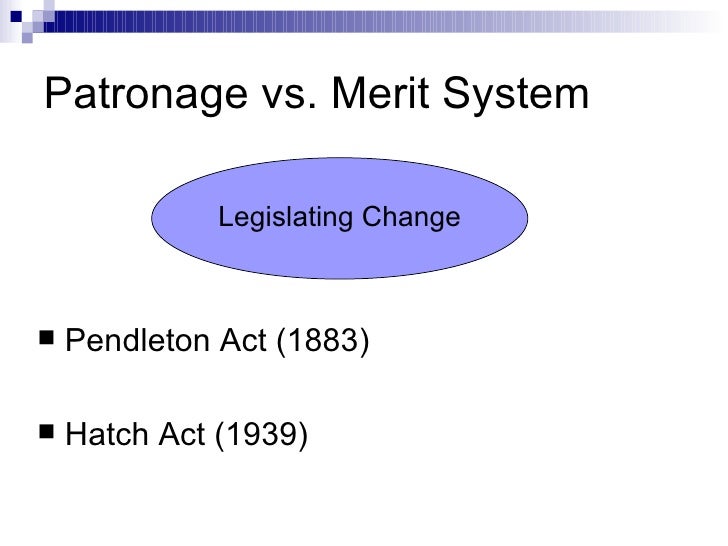 Patronage vs. Merit System

Legislating Change

■ Pendleton Act (1883)

■ Hatch Act (1939)